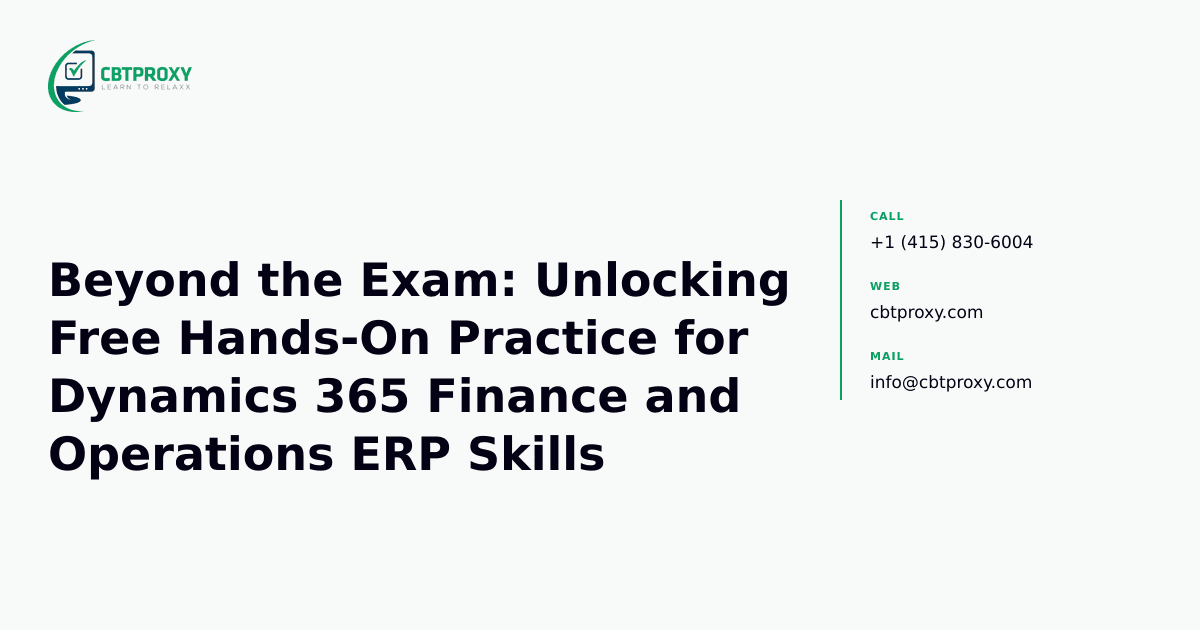 CBTPROXY
LEARN TO RELAXX

Beyond the Exam: Unlocking Free Hands-On Practice for Dynamics 365 Finance and Operations ERP Skills

CALL
+1 (415) 830-6004

WEB
cbtproxy.com

MAIL
info@cbtproxy.com